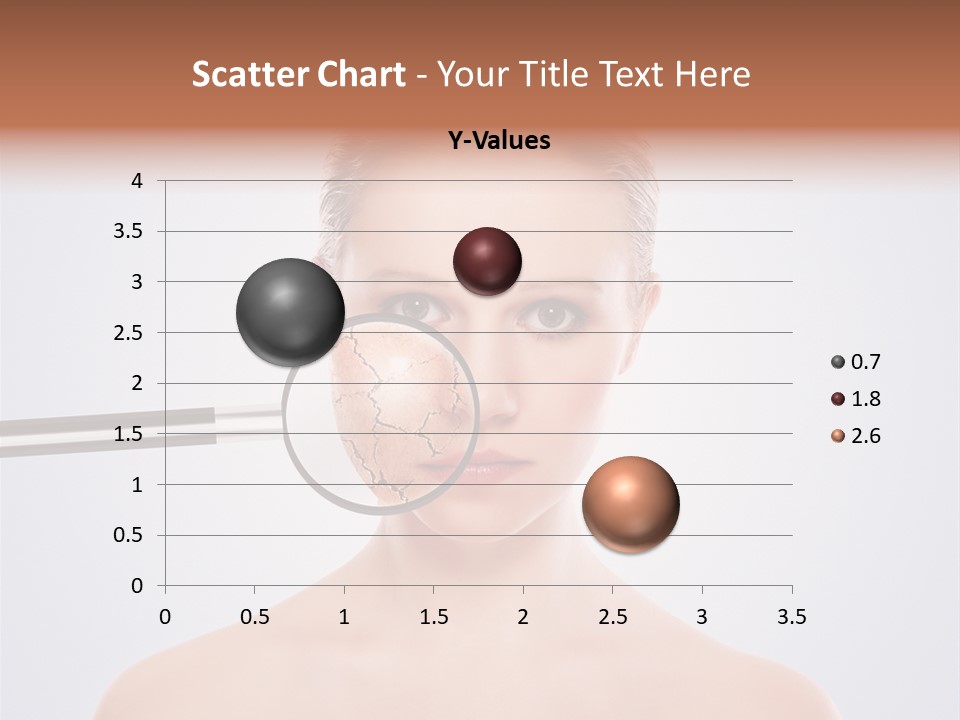 Scatter Chart - Your Title Text Here

Y-Values

4
3.5
3
2.5
2
1.5
1
0.5
0

0 0.5 1 1.5 2 2.5 3 3.5

0.7
1.8
2.6